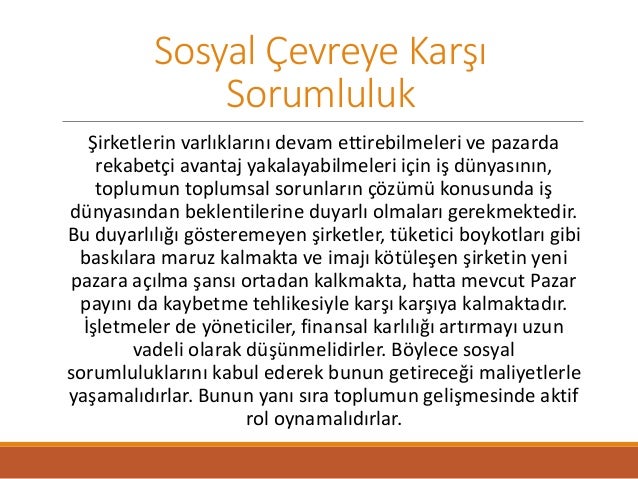 Sosyal Çevreye Karşı Sorumluluk

Şirketlerin varlıklarını devam ettirebilmeleri ve pazarda rekabetçi avantaj yakalayabilmeleri için iş dünyasının, toplumun toplumsal sorunların çözümü konusunda iş dünyasından beklentilerine duyarlı olmaları gerekmektedir. Bu duyarlılığı gösteremeyen şirketler, tüketici boykotları gibi baskılara maruz kalmakta ve imajı kötüleşen şirketin yeni pazara açılma şansı ortadan kalkmakta, hatta mevcut Pazar payını da kaybetme tehlikesiyle karşı karşıya kalmaktadır. İşletmeler de yöneticiler, finansal karlılığı artırmayı uzun vadeli olarak düşünmelidirler. Böylece sosyal sorumluluklarını kabul ederek bunun getireceği maliyetlerle yaşamalıdırlar. Bunun yanı sıra toplumun gelişmesinde aktif rol oynamalıdırlar.